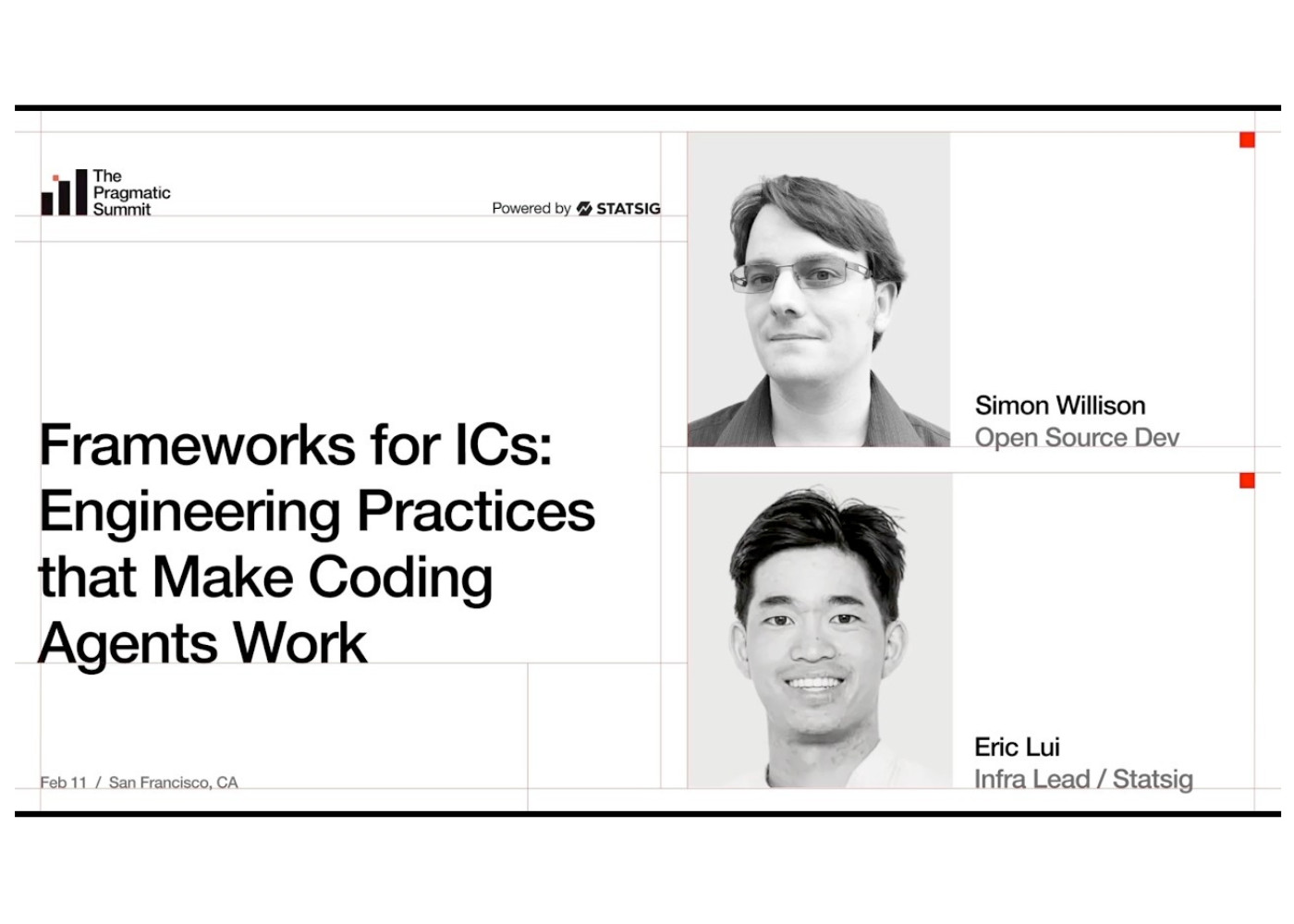 The Pragmatic Summit

Powered by STATSIG

Frameworks for ICs: Engineering Practices that Make Coding Agents Work

Feb 11 / San Francisco, CA

Simon Willison
Open Source Dev

Eric Lui
Infra Lead / Statsig